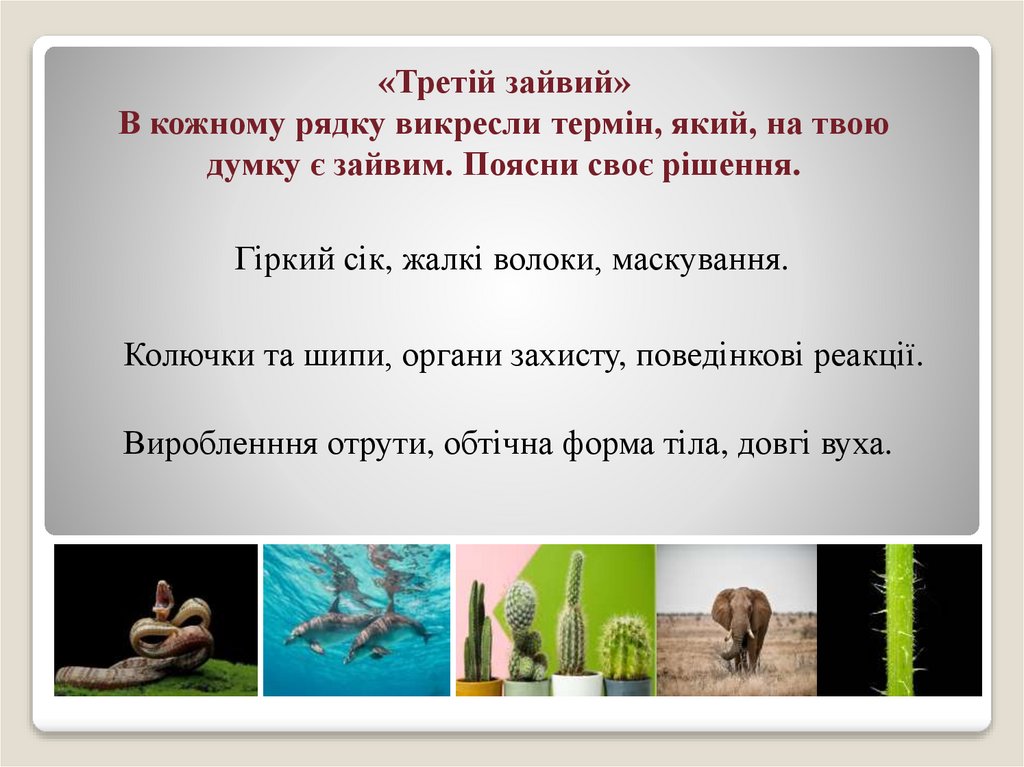 «Третій зайвий»
В кожному рядку викресли термін, який, на твою думку є зайвим. Поясни своє рішення.

Гіркий сік, жалкі волоки, маскування.

Колючки та шипи, органи захисту, поведінкові реакції.

Виробленння отрути, обтічна форма тіла, довгі вуха.